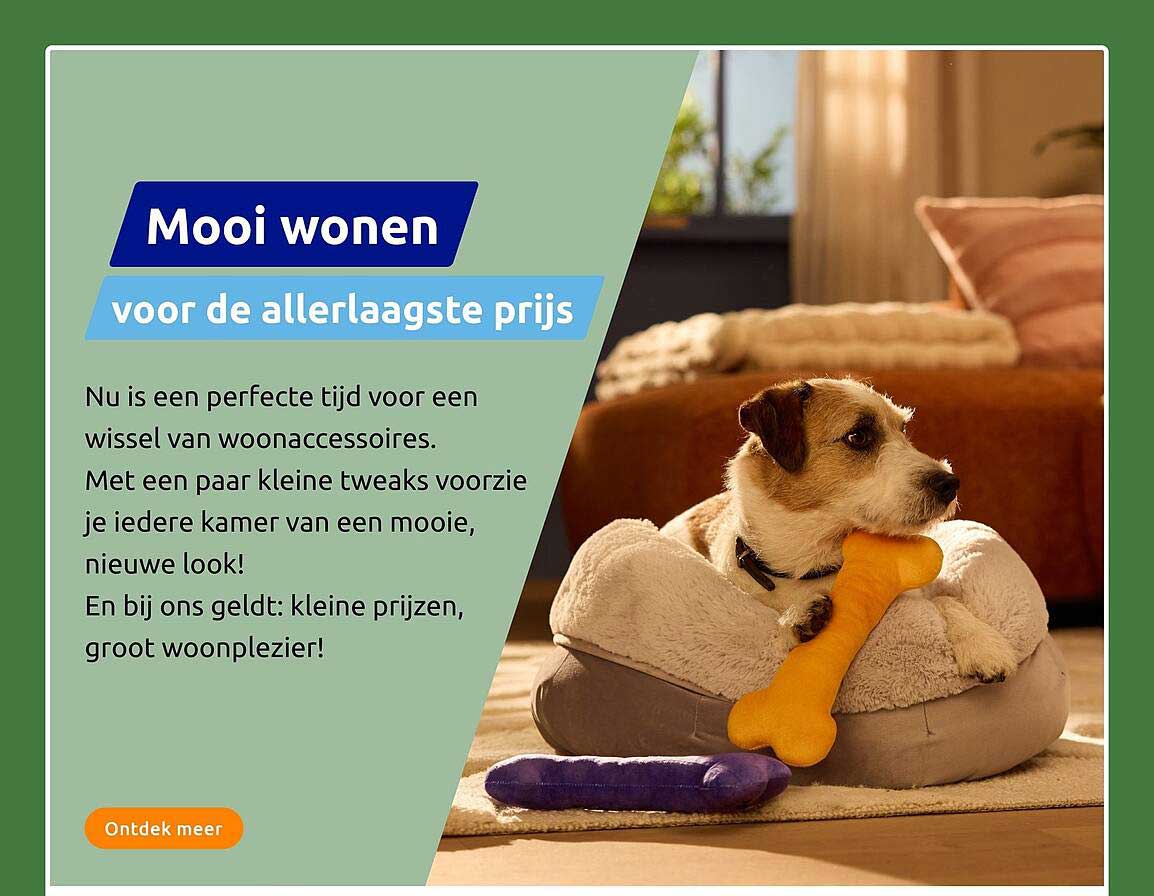 Mooi wonen

voor de allerlaagste prijs

Nu is een perfecte tijd voor een wissel van woonaccessoires.
Met een paar kleine tweaks voorzie je iedere kamer van een mooie, nieuwe look!
En bij ons geldt: kleine prijzen, groot woonplezier!

Ontdek meer